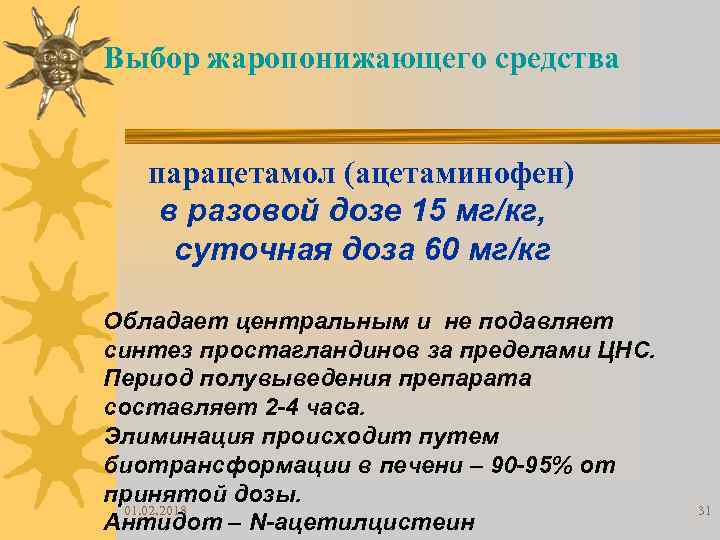 Выбор жаропонижающего средства

парацетамол (ацетаминофен)
в разовой дозе 15 мг/кг,
суточная доза 60 мг/кг

Обладает центральным и не подавляет синтез простагландинов за пределами ЦНС.
Период полувыведения препарата составляет 2-4 часа.
Элиминация происходит путем биотрансформации в печени – 90-95% от принятой дозы.
Антидот – N-ацетилцистеин

01.02.2018

31